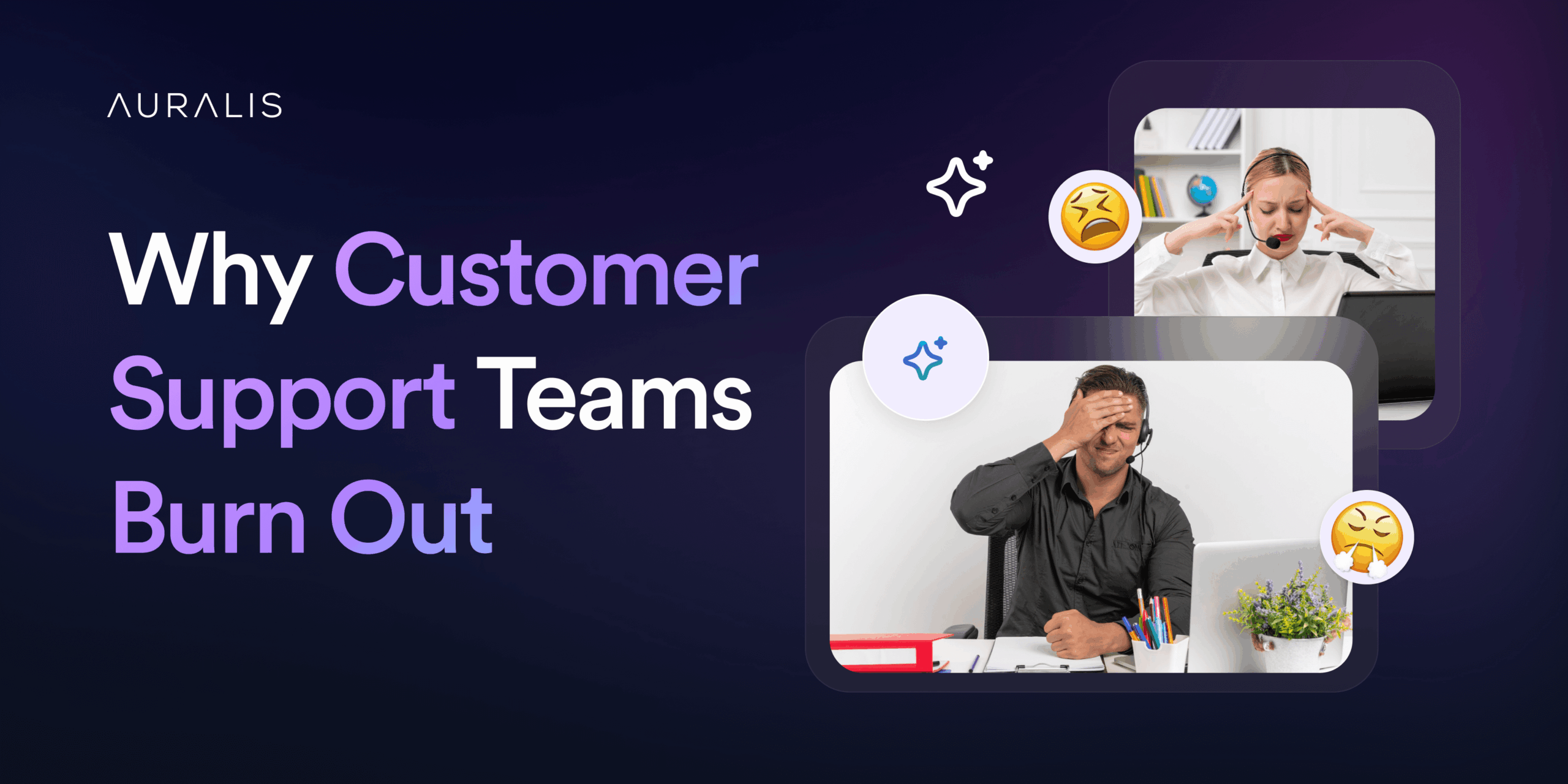 AURALIS

Why Customer Support Teams Burn Out